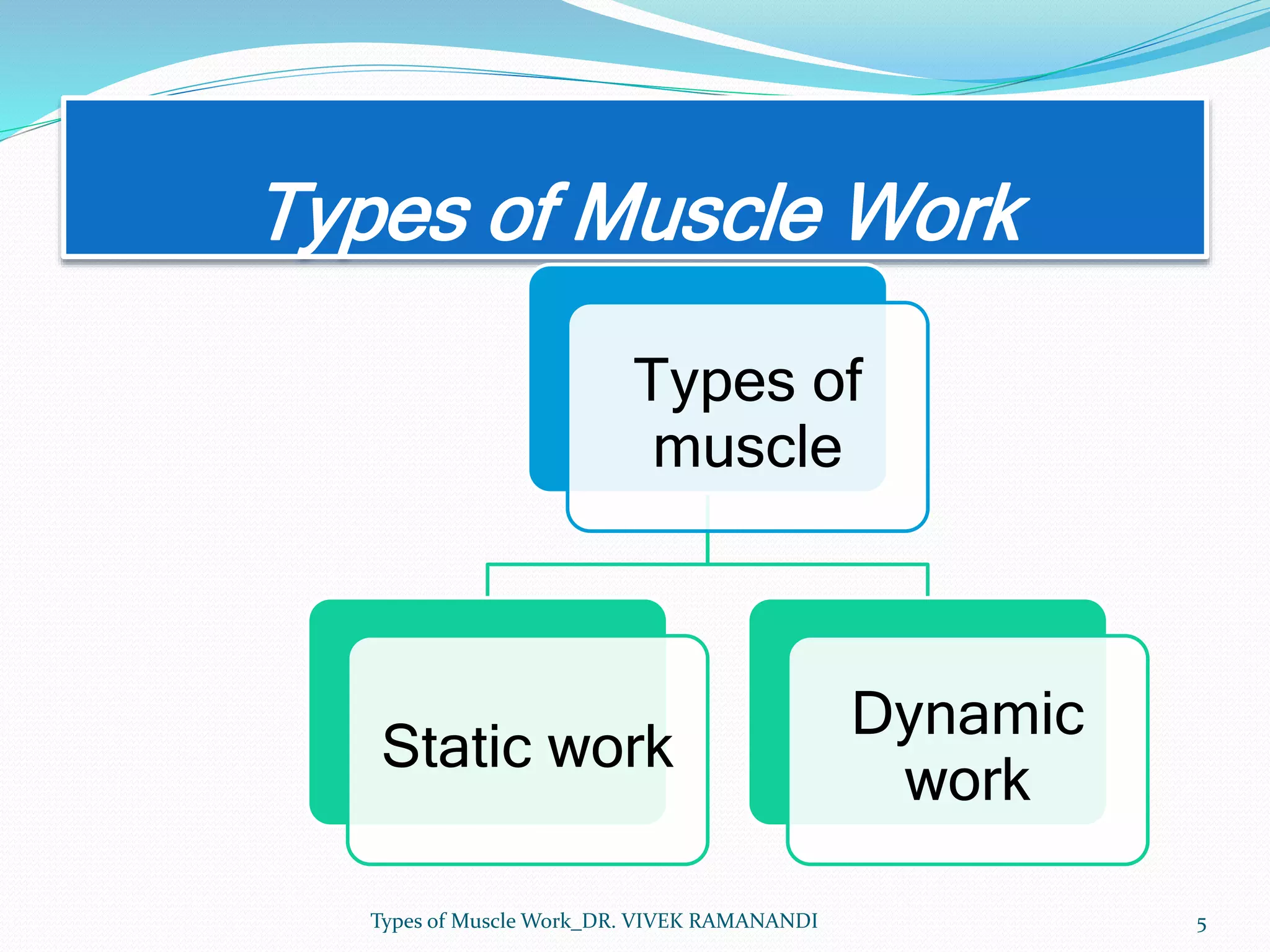 Types of Muscle Work

Types of muscle

Static work

Dynamic work

Types of Muscle Work_DR. VIVEK RAMANANDI

5